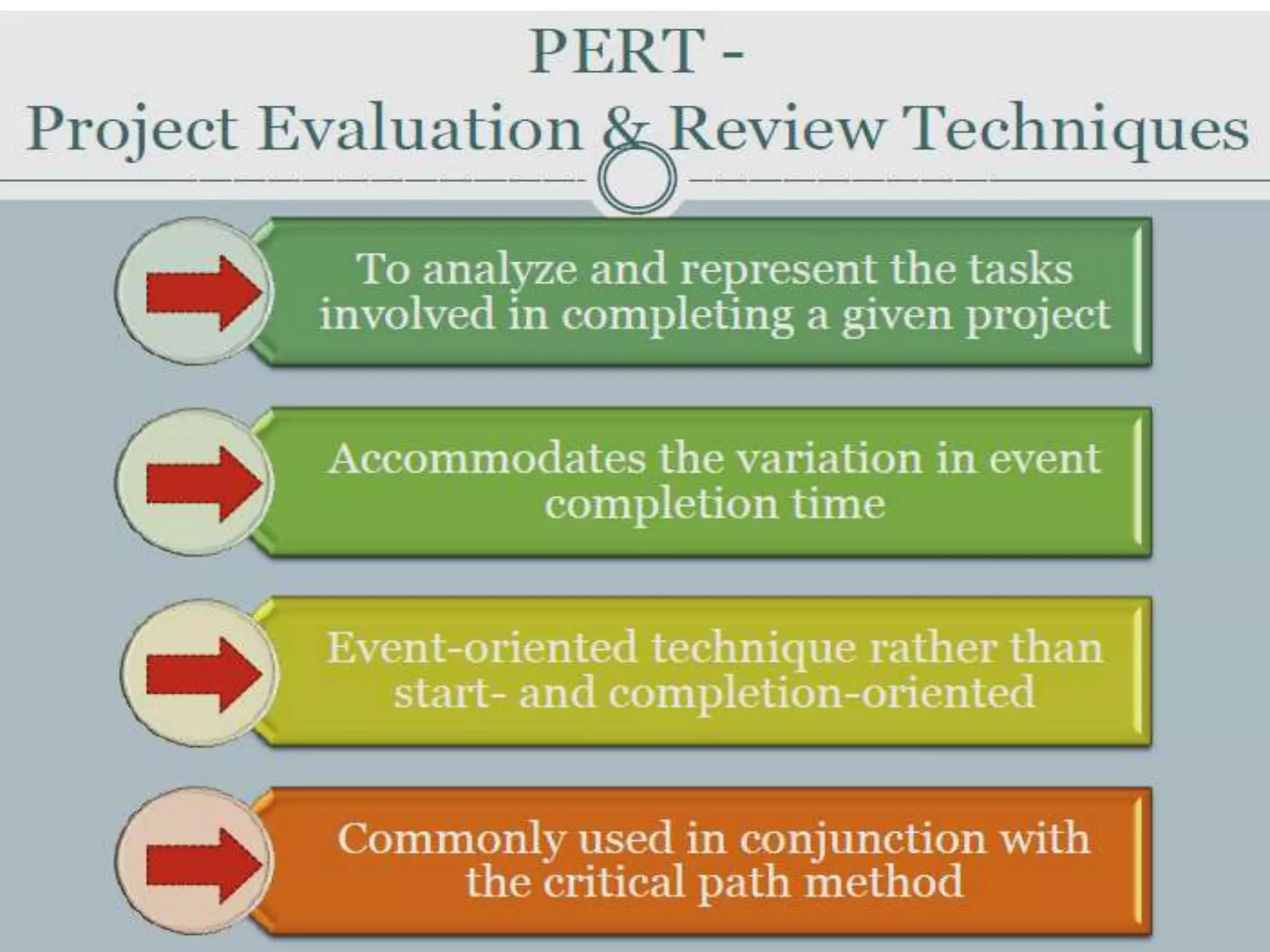 PERT -
Project Evaluation & Review Techniques

To analyze and represent the tasks involved in completing a given project

Accommodates the variation in event completion time

Event-oriented technique rather than start- and completion-oriented

Commonly used in conjunction with the critical path method